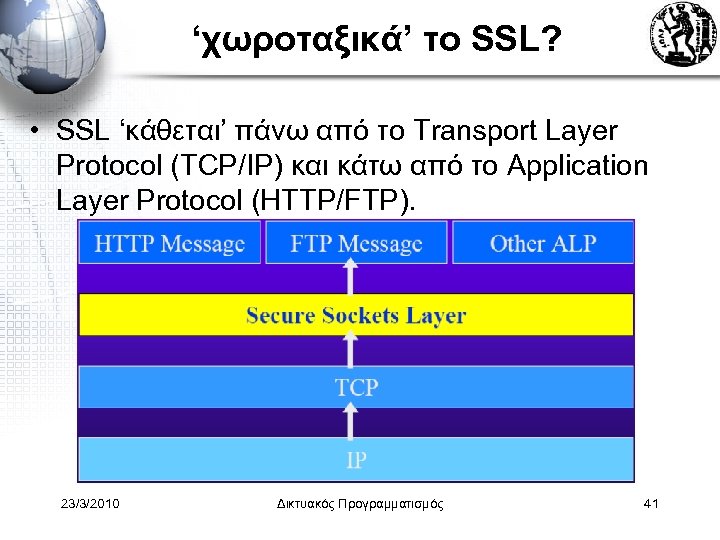 ‘χωροταξικά’ το SSL?

• SSL ‘κάθεται’ πάνω από το Transport Layer Protocol (TCP/IP) και κάτω από το Application Layer Protocol (HTTP/FTP).

HTTP Message

FTP Message

Other ALP

Secure Sockets Layer

TCP

IP

23/3/2010

Δικτυακός Προγραμματισμός

41